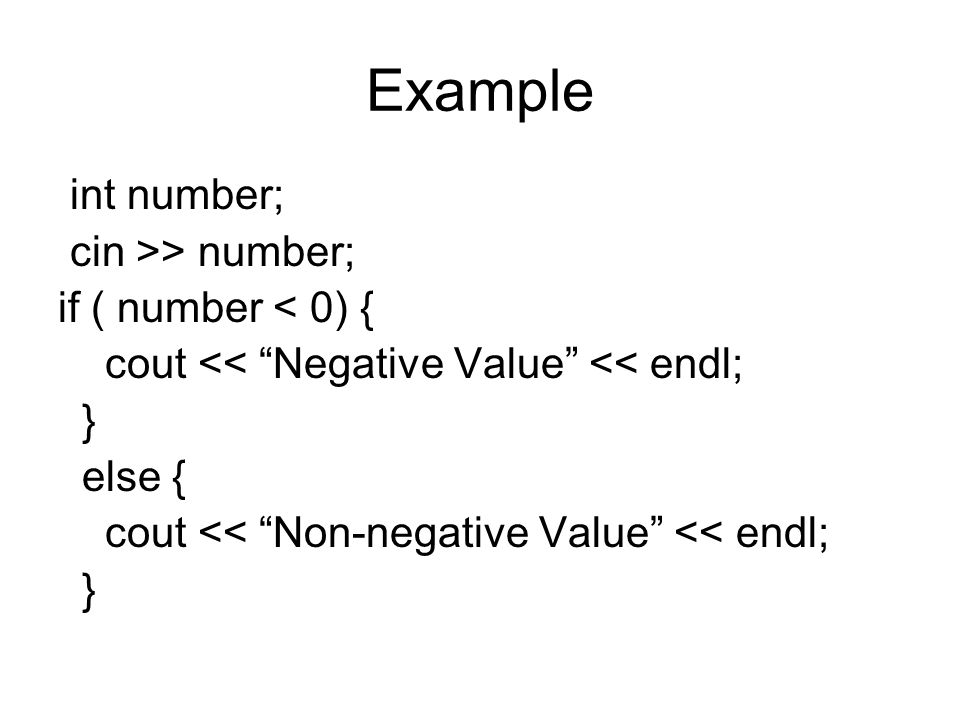 Example

int number;
cin >> number;
if ( number < 0) {
cout << “Negative Value” << endl;
}
else {
cout << “Non-negative Value” << endl;
}